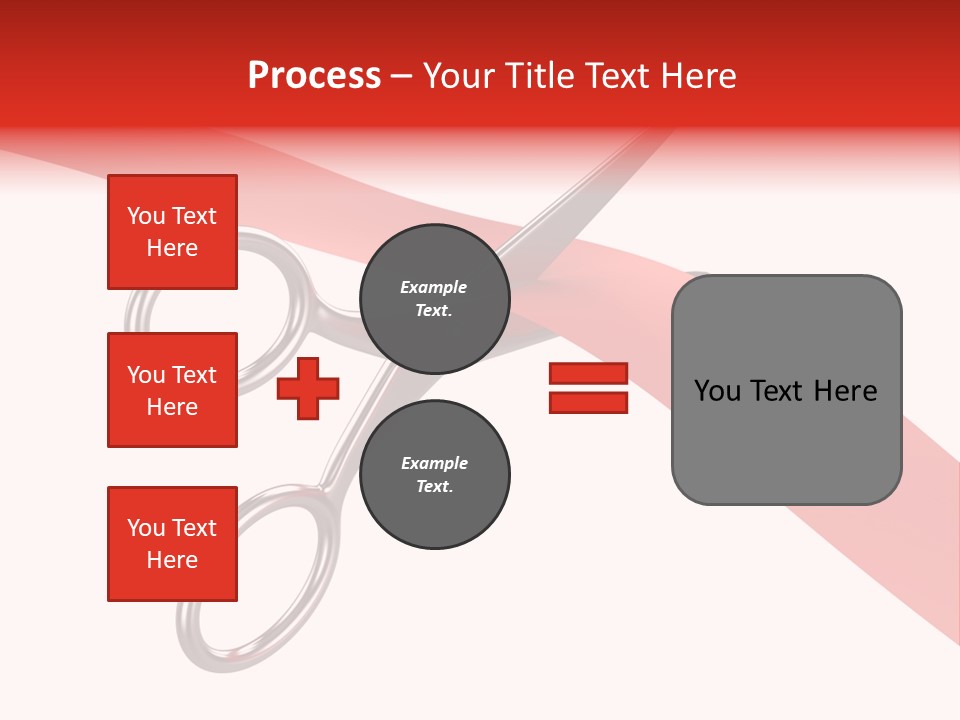 Process – Your Title Text Here

You Text Here

You Text Here

You Text Here

Example Text.

Example Text.

You Text Here